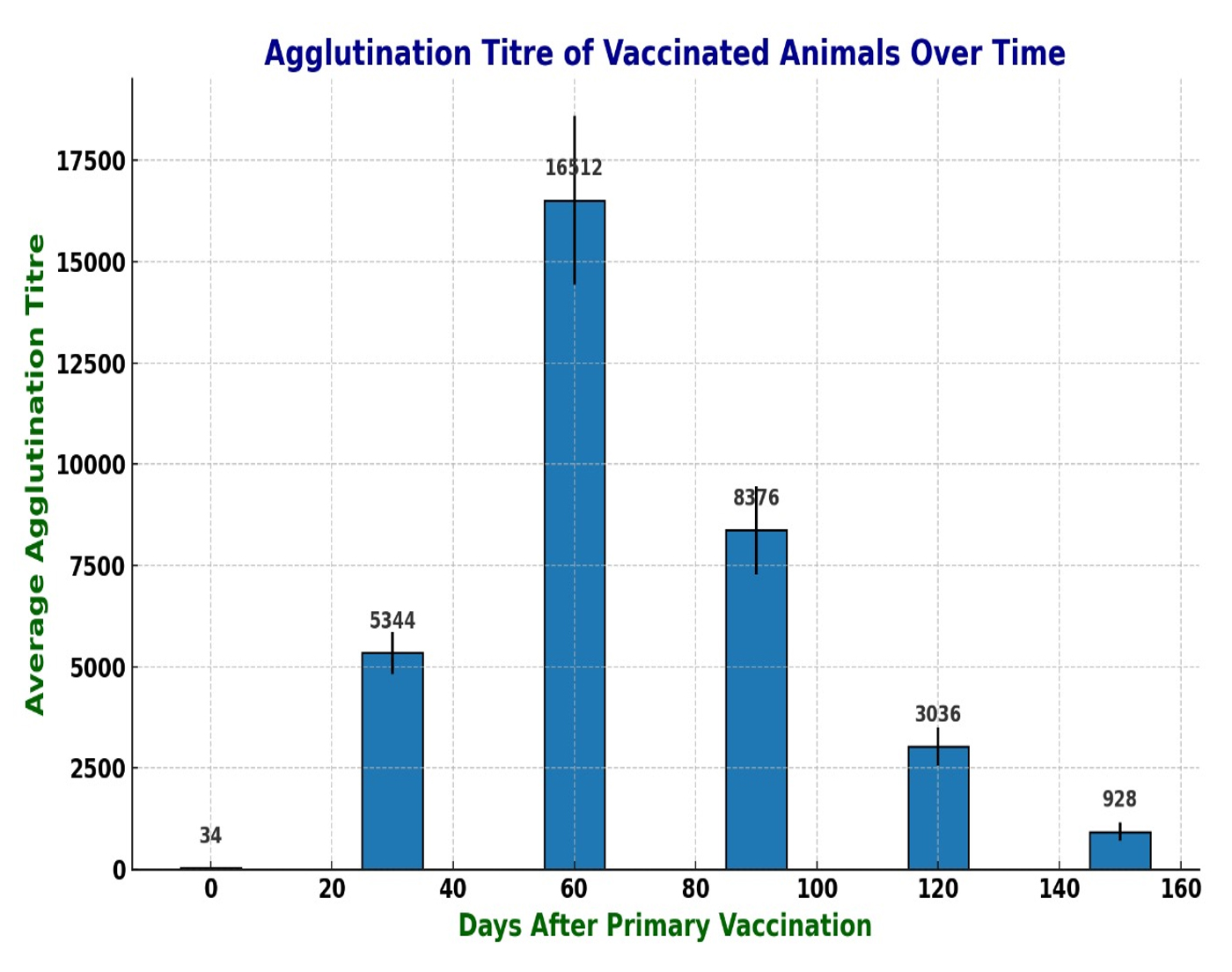 Agglutination Titre of Vaccinated Animals Over Time

Average Agglutination Titre

17500
15000
12500
10000
7500
5000
2500
0

34
5344
16512
8376
3036
928

0
20
40
60
80
100
120
140
160

Days After Primary Vaccination